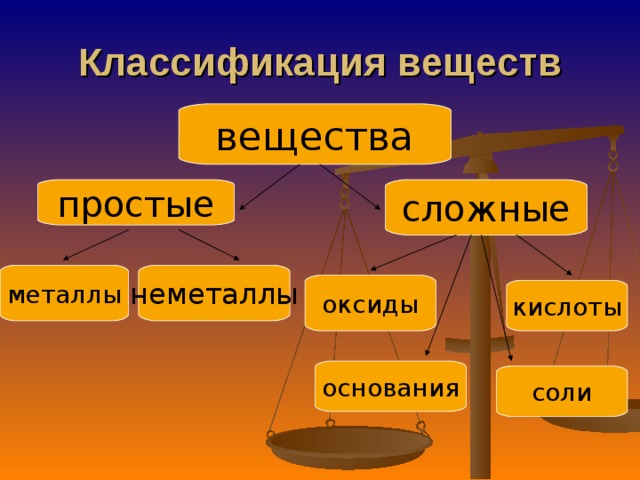 Классификация веществ

вещества

простые

сложные

металлы

неметаллы

оксиды

кислоты

основания

соли